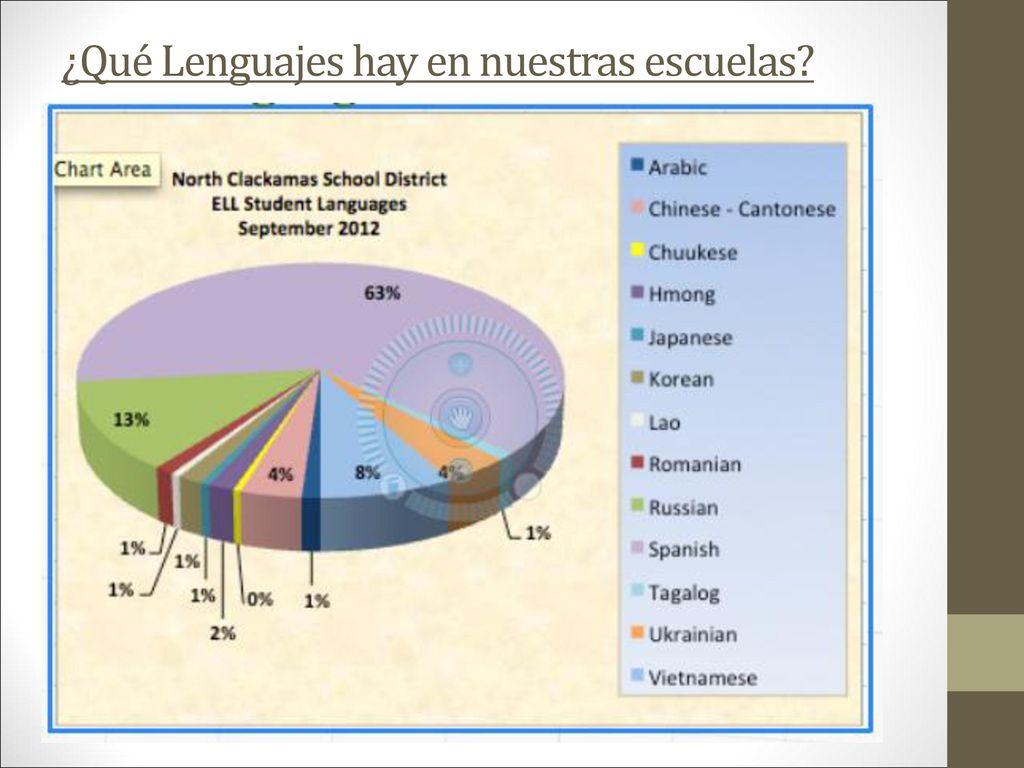 ¿Qué Lenguajes hay en nuestras escuelas?

Chart Area

North Clackamas School District
ELL Student Languages
September 2012

63%
13%
4%
8%
4%
1%
1%
1%
1%
1%
0%
1%
2%

Arabic
Chinese - Cantonese
Chuukese
Hmong
Japanese
Korean
Lao
Romanian
Russian
Spanish
Tagalog
Ukrainian
Vietnamese